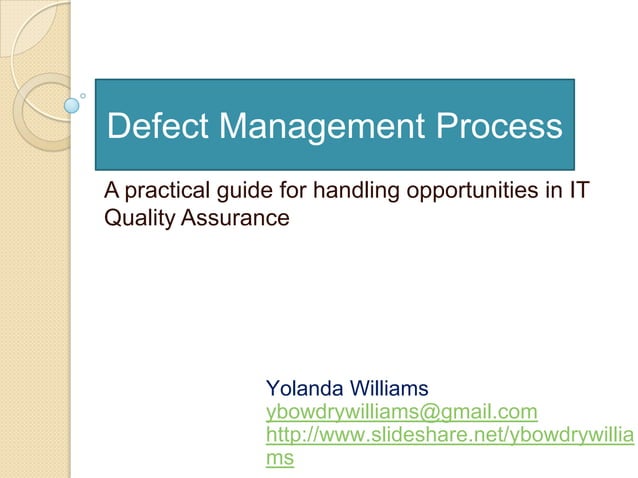 Defect Management Process

A practical guide for handling opportunities in IT Quality Assurance

Yolanda Williams
ybowdrywilliams@gmail.com
http://www.slideshare.net/ybowdrywilliams